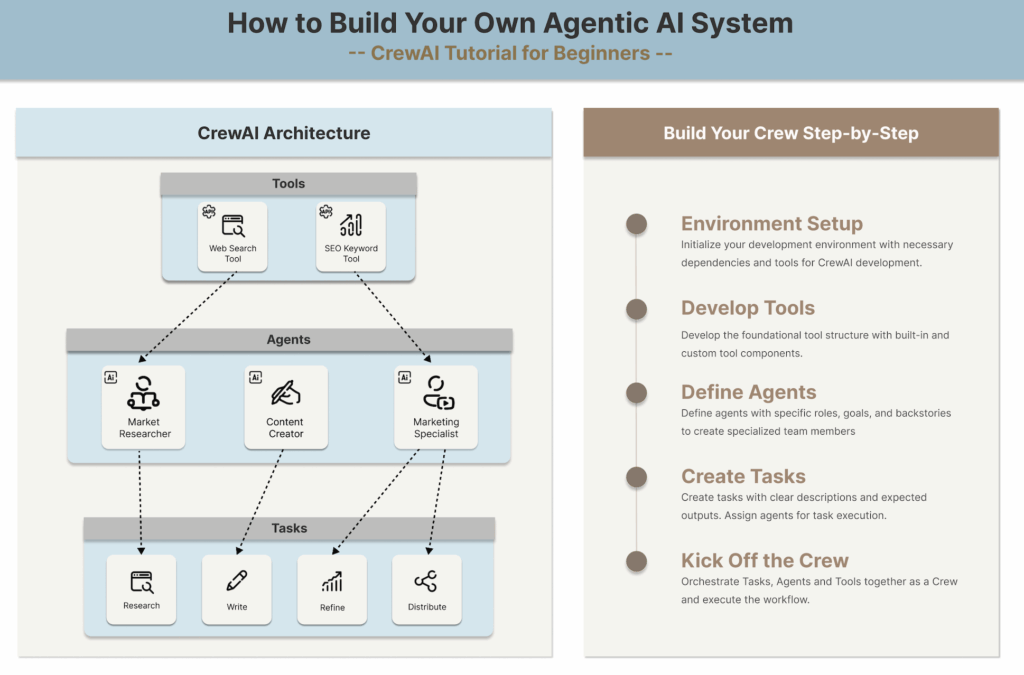 How to Build Your Own Agentic AI System

-- CrewAI Tutorial for Beginners --

CrewAI Architecture

Tools

Web Search Tool

SEO Keyword Tool

Agents

AI

Market Researcher

AI

Content Creator

AI

Marketing Specialist

Tasks

Research

Write

Refine

Distribute

Build Your Crew Step-by-Step

Environment Setup

Initialize your development environment with necessary dependencies and tools for CrewAI development.

Develop Tools

Develop the foundational tool structure with built-in and custom tool components.

Define Agents

Define agents with specific roles, goals, and backstories to create specialized team members

Create Tasks

Create tasks with clear descriptions and expected outputs. Assign agents for task execution.

Kick Off the Crew

Orchestrate Tasks, Agents and Tools together as a Crew and execute the workflow.